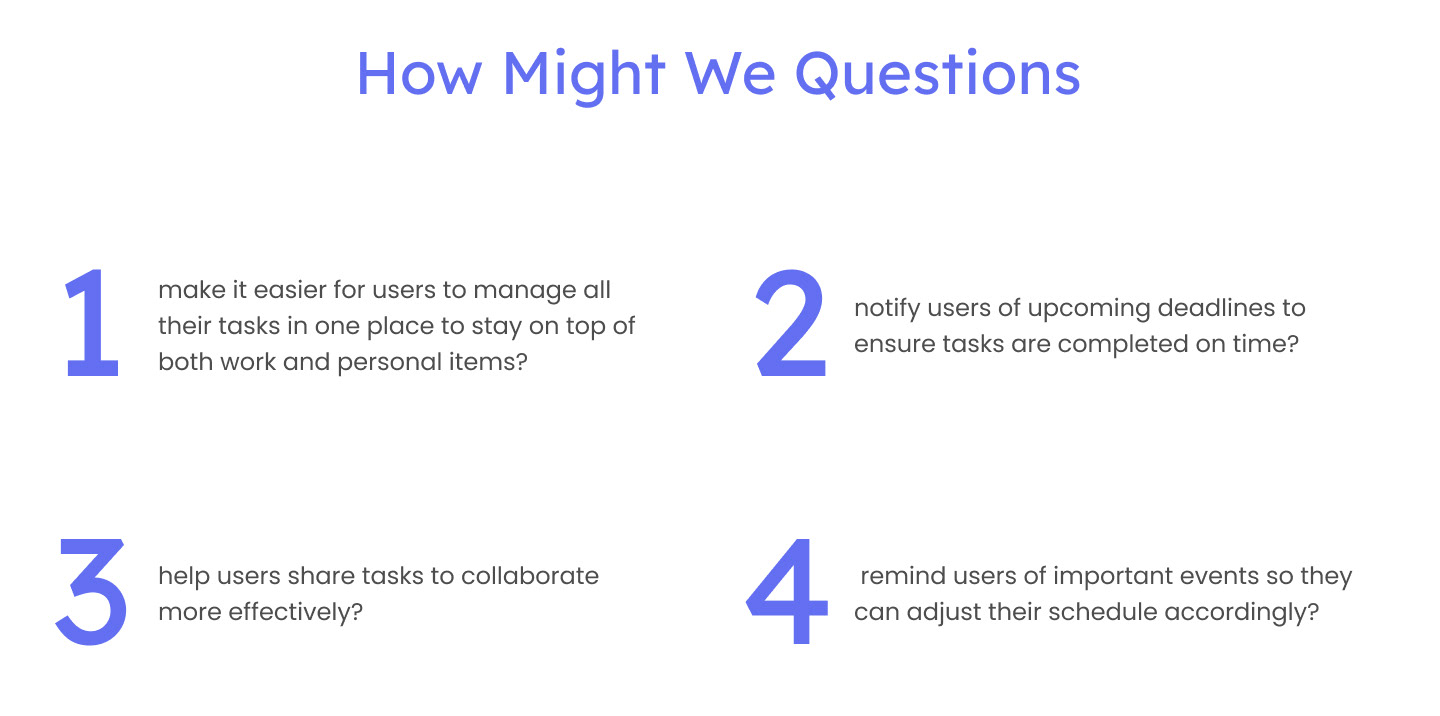 How Might We Questions

1 make it easier for users to manage all their tasks in one place to stay on top of both work and personal items?

2 notify users of upcoming deadlines to ensure tasks are completed on time?

3 help users share tasks to collaborate more effectively?

4 remind users of important events so they can adjust their schedule accordingly?